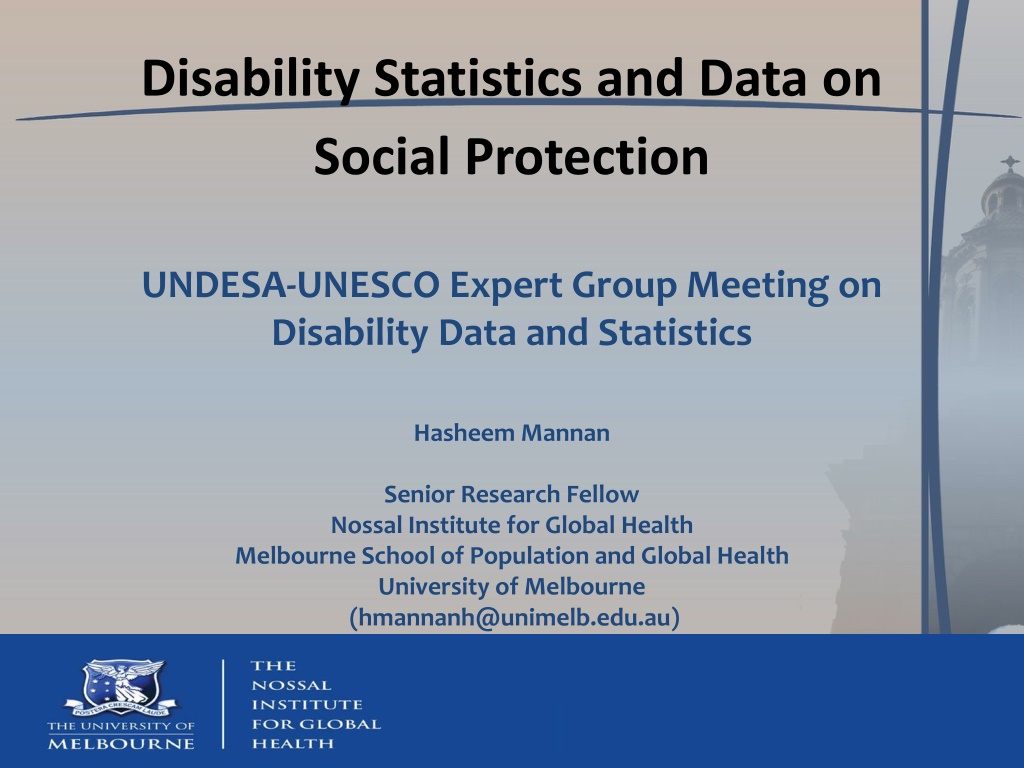 Disability Statistics and Data on Social Protection

UNDESA-UNESCO Expert Group Meeting on Disability Data and Statistics

Hasheem Mannan

Senior Research Fellow
Nossal Institute for Global Health
Melbourne School of Population and Global Health
University of Melbourne
(hmannanh@unimelb.edu.au)

POSTERA CRESCAM LAUDE
THE UNIVERSITY OF MELBOURNE

THE NOSSAL INSTITUTE FOR GLOBAL HEALTH